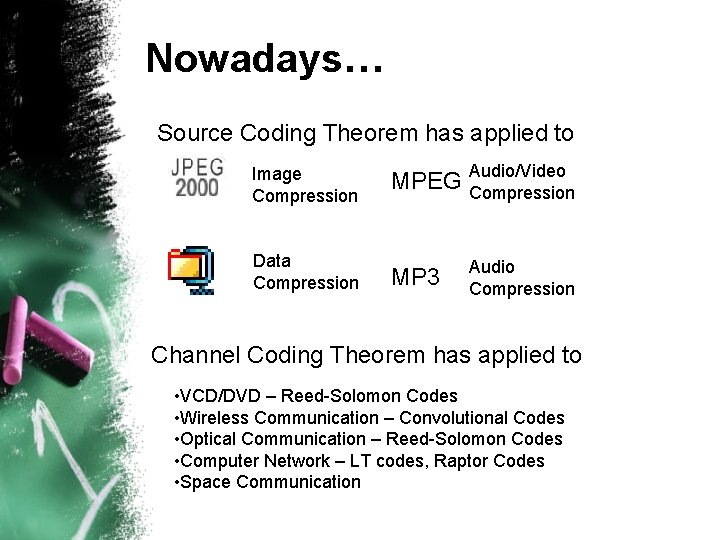 Nowadays…

Source Coding Theorem has applied to

JPEG 2000 Image Compression

MPEG Audio/Video Compression

Data Compression

MP3 Audio Compression

Channel Coding Theorem has applied to

•VCD/DVD – Reed-Solomon Codes
•Wireless Communication – Convolutional Codes
•Optical Communication – Reed-Solomon Codes
•Computer Network – LT codes, Raptor Codes
•Space Communication